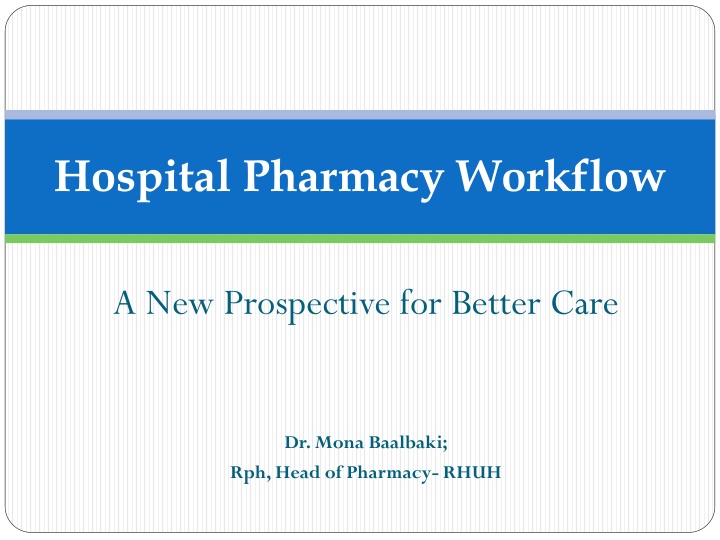 Hospital Pharmacy Workflow

A New Prospective for Better Care

Dr. Mona Baalbaki;
Rph, Head of Pharmacy- RHUH